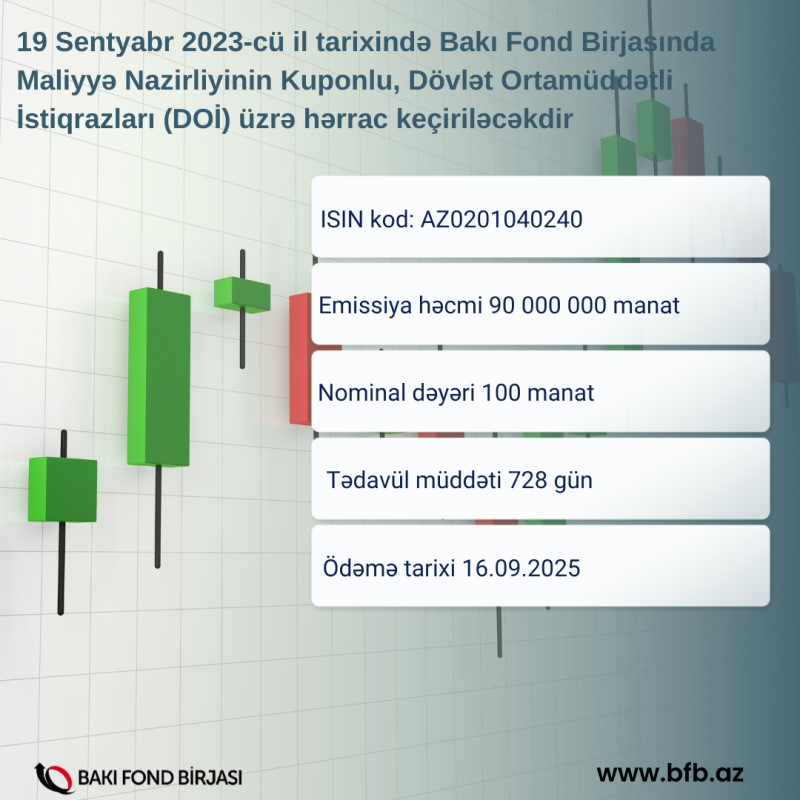 19 Sentyabr 2023-cü il tarixində Bakı Fond Birjasında Maliyyə Nazirliyinin Kuponlu, Dövlət Ortamüddətli İstiqrazları (DOİ) üzrə hərrac keçiriləcəkdir

ISIN kod: AZ0201040240

Emissiya həcmi 90 000 000 manat

Nominal dəyəri 100 manat

Tədavül müddəti 728 gün

Ödəmə tarixi 16.09.2025

BAKI FOND BİRJASI

www.bfb.az